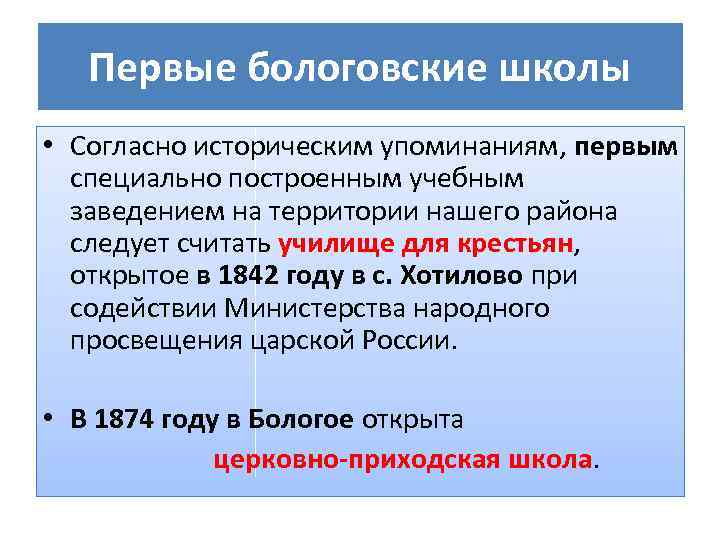 Первые бологовские школы

• Согласно историческим упоминаниям, первым специально построенным учебным заведением на территории нашего района следует считать училище для крестьян, открытое в 1842 году в с. Хотилово при содействии Министерства народного просвещения царской России.

• В 1874 году в Бологое открыта церковно-приходская школа.